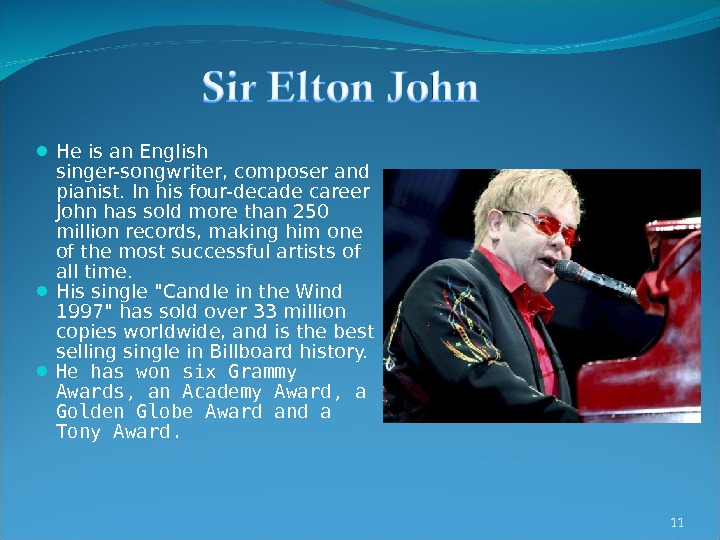 Sir Elton John

- He is an English singer-songwriter, composer and pianist. In his four-decade career John has sold more than 250 million records, making him one of the most successful artists of all time.
- His single "Candle in the Wind 1997" has sold over 33 million copies worldwide, and is the best selling single in Billboard history.
- He has won six Grammy Awards, an Academy Award, a Golden Globe Award and a Tony Award.

11